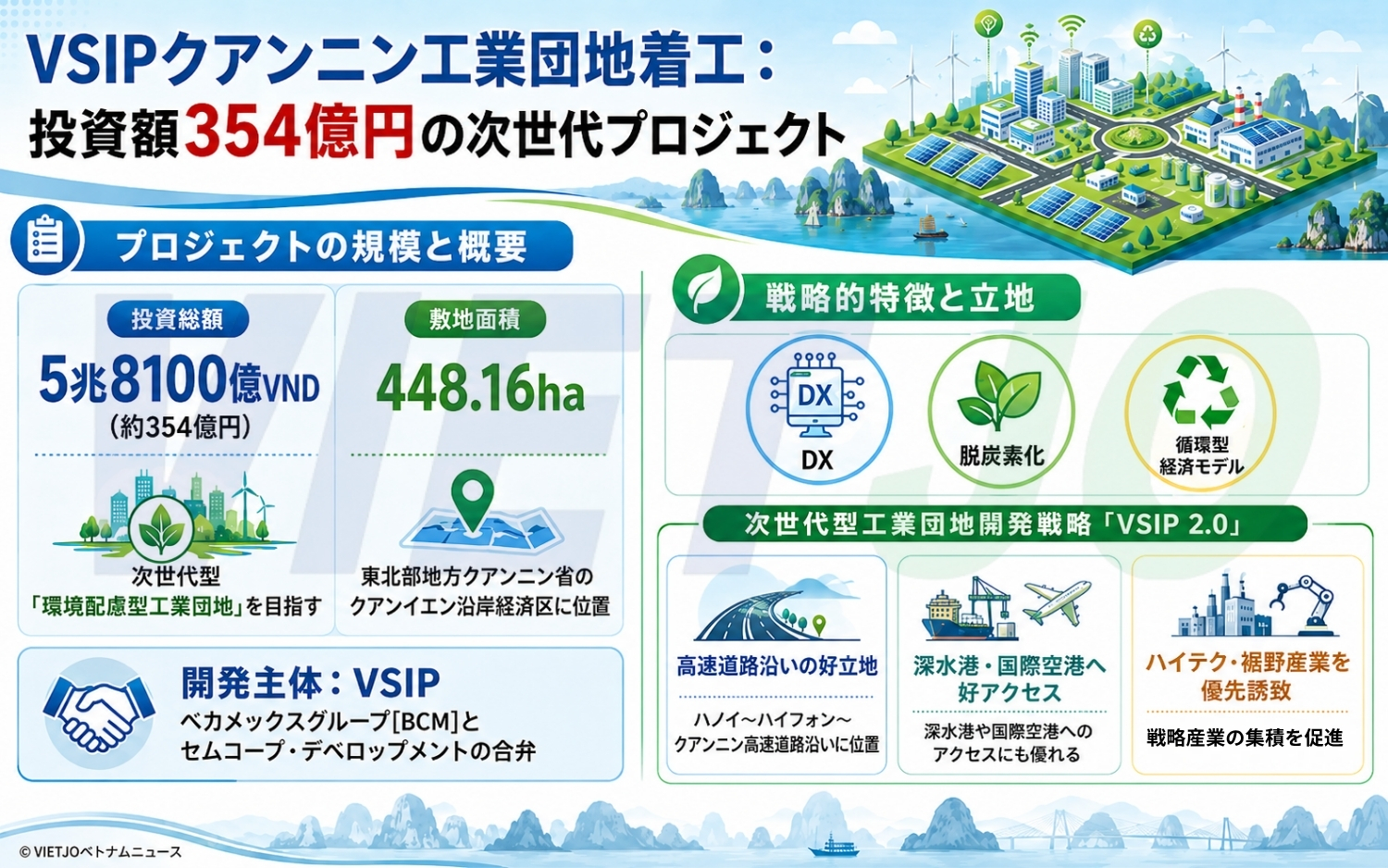 VSIPクアンニン工業団地着工：
投資額354億円の次世代プロジェクト

プロジェクトの規模と概要

投資総額
5兆8100億VND
(約354億円)

次世代型
「環境配慮型工業団地」を目指す

敷地面積
448.16ha

東北部地方クアンニン省の
クアンイエン沿岸経済区に位置

開発主体：VSIP
ベカメックスグループ[BCM]と
セムコープ・デベロップメントの合弁

戦略的特徴と立地

DX
DX

脱炭素化

循環型
経済モデル

次世代型工業団地開発戦略「VSIP 2.0」

高速道路沿いの好立地
ハノイ～ハイフォン～
クアンニン高速道路沿いに位置

深水港・国際空港へ
好アクセス
深水港や国際空港への
アクセスにも優れる

ハイテク・裾野産業を
優先誘致
戦略産業の集積を促進

VIETJO

© VIETJOベトナムニュース